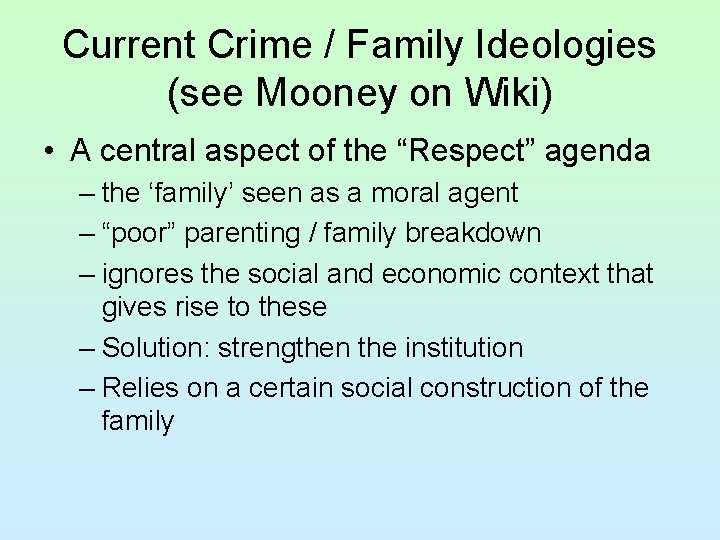 Current Crime / Family Ideologies (see Mooney on Wiki)

• A central aspect of the “Respect” agenda
– the ‘family’ seen as a moral agent
– “poor” parenting / family breakdown
– ignores the social and economic context that gives rise to these
– Solution: strengthen the institution
– Relies on a certain social construction of the family